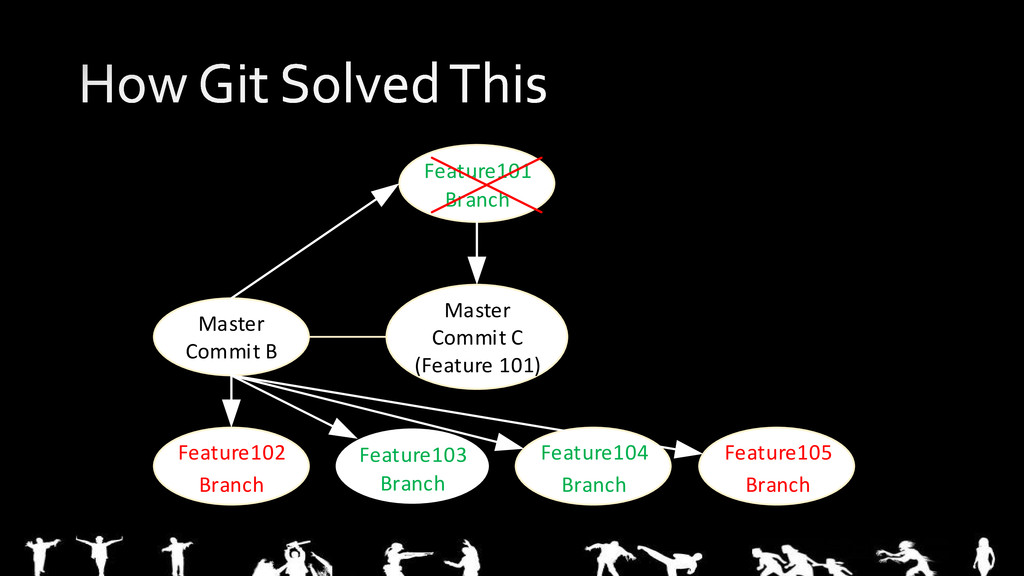 How Git Solved This

Feature101 Branch

Master Commit B

Master Commit C (Feature 101)

Feature102 Branch

Feature103 Branch

Feature104 Branch

Feature105 Branch